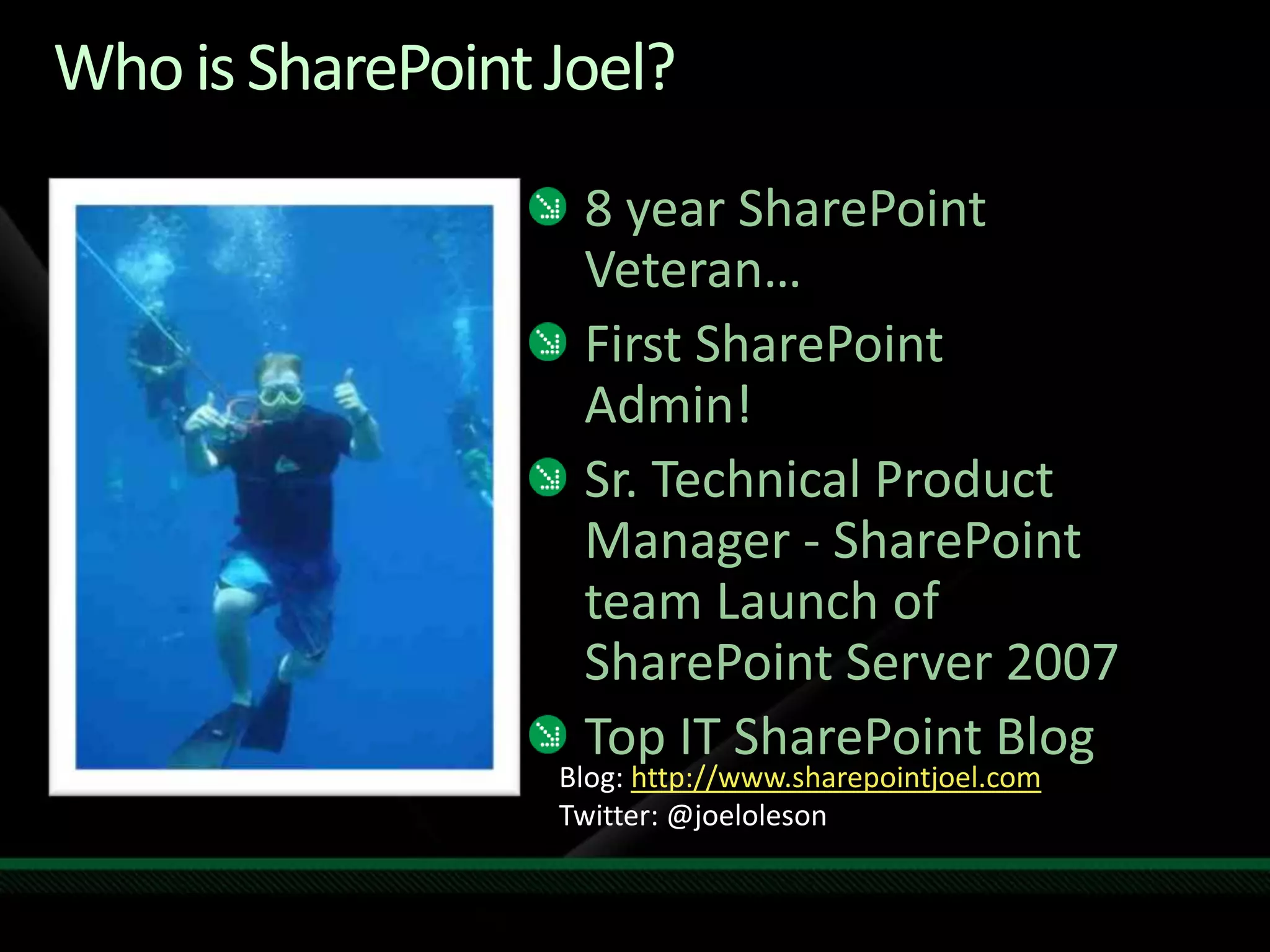 Who is SharePoint Joel?

8 year SharePoint Veteran…

First SharePoint Admin!

Sr. Technical Product Manager - SharePoint team Launch of SharePoint Server 2007

Top IT SharePoint Blog

Blog: http://www.sharepointjoel.com
Twitter: @joeloleson